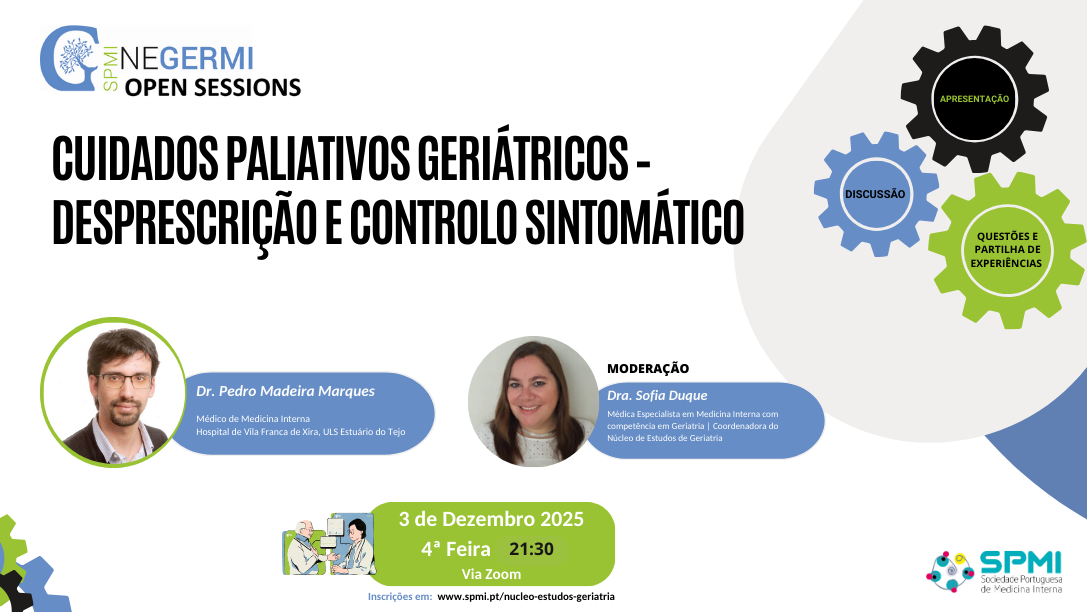 SPMI NEGERMI
OPEN SESSIONS

CUIDADOS PALIATIVOS GERIÁTRICOS - DESPRESCRIÇÃO E CONTROLO SINTOMÁTICO

APRESENTAÇÃO

DISCUSSÃO

QUESTÕES E PARTILHA DE EXPERIÊNCIAS

Dr. Pedro Madeira Marques
Médico de Medicina Interna
Hospital de Vila Franca de Xira, ULS Estuário do Tejo

MODERAÇÃO
Dra. Sofia Duque
Médica Especialista em Medicina Interna com competência em Geriatria | Coordenadora do Núcleo de Estudos de Geriatria

3 de Dezembro 2025
4ª Feira 21:30
Via Zoom

Inscrições em: www.spmi.pt/nucleo-estudos-geriatria

SPMI
Sociedade Portuguesa de Medicina Interna